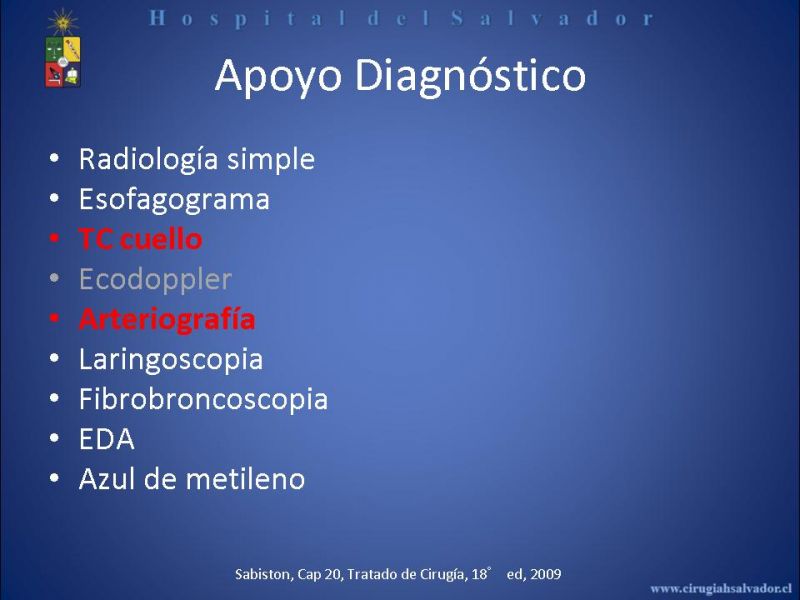 Hospital del Salvador

Apoyo Diagnóstico

• Radiología simple
• Esofagograma
• TC cuello
• Ecodoppler
• Arteriografía
• Laringoscopia
• Fibrobroncoscopia
• EDA
• Azul de metileno

Sabiston, Cap 20, Tratado de Cirugía, 18° ed, 2009

www.cirugiahsalvador.cl